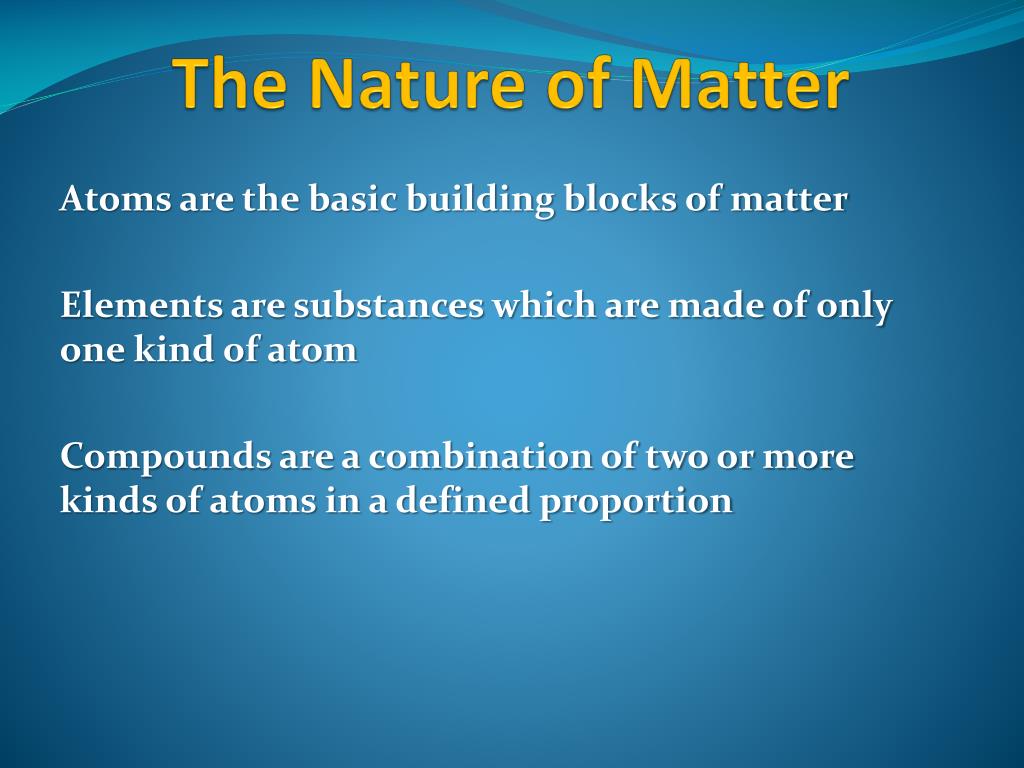 The Nature of Matter

Atoms are the basic building blocks of matter

Elements are substances which are made of only one kind of atom

Compounds are a combination of two or more kinds of atoms in a defined proportion